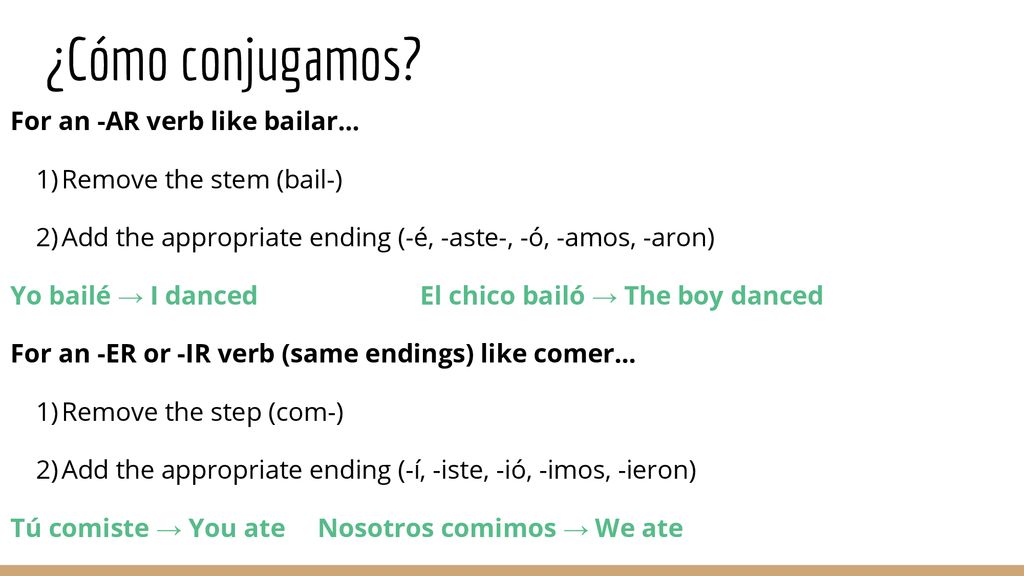 ¿Cómo conjugamos?

For an -AR verb like bailar…

1) Remove the stem (bail-)

2) Add the appropriate ending (-é, -aste-, -ó, -amos, -aron)

Yo bailé → I danced

El chico bailó → The boy danced

For an -ER or -IR verb (same endings) like comer…

1) Remove the step (com-)

2) Add the appropriate ending (-í, -iste, -ió, -imos, -ieron)

Tú comiste → You ate

Nosotros comimos → We ate